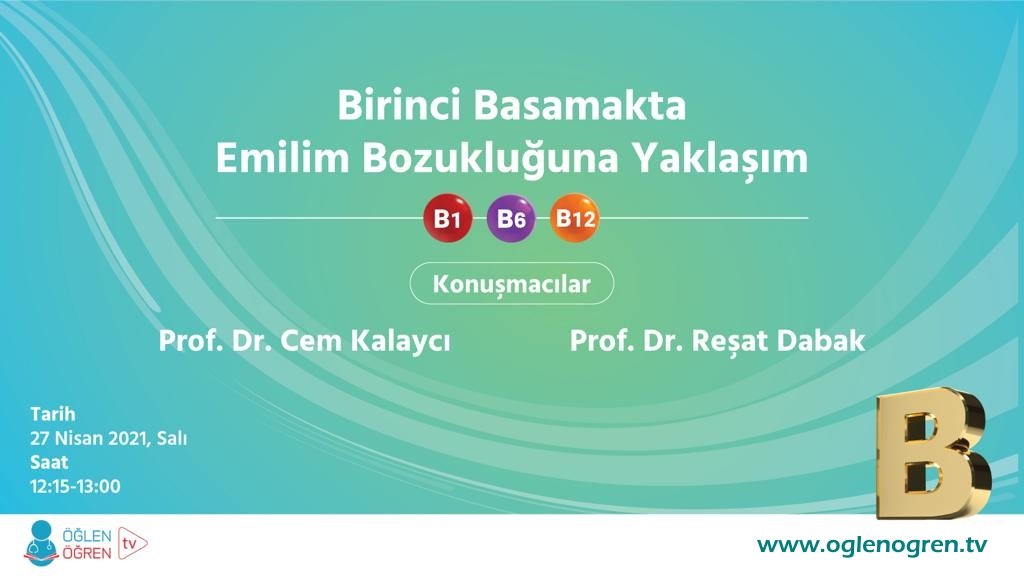 Birinci Basamakta
Emilim Bozukluğuna Yaklaşım

B1 B6 B12

Konuşmacılar

Prof. Dr. Cem Kalaycı

Prof. Dr. Reşat Dabak

Tarih
27 Nisan 2021, Salı
Saat
12:15-13:00

B

ÖĞLEN ÖĞREN tv

www.oglenogren.tv